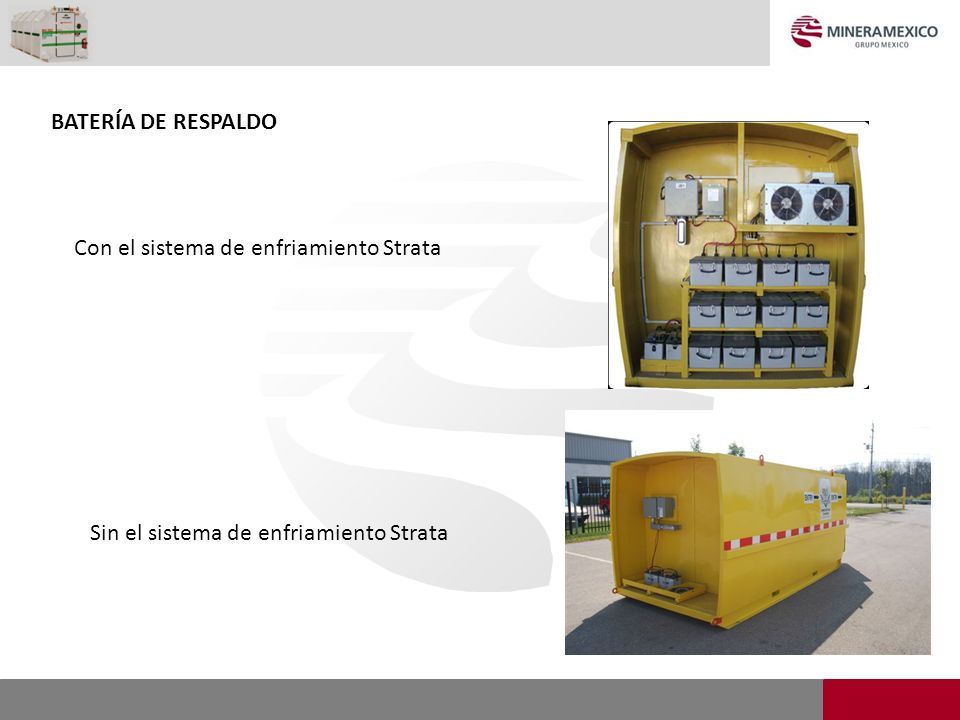 MINERAMEXICO
GRUPO MEXICO

BATERÍA DE RESPALDO

Con el sistema de enfriamiento Strata

Sin el sistema de enfriamiento Strata